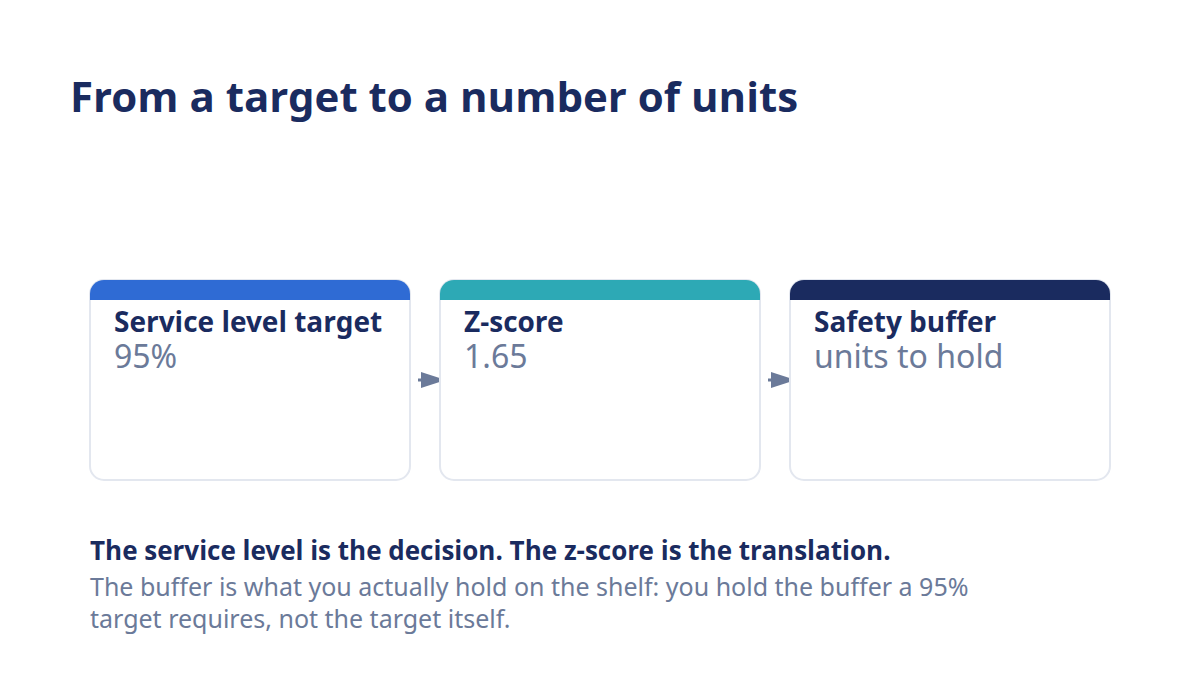 From a target to a number of units

Service level target
95%

Z-score
1.65

Safety buffer
units to hold

The service level is the decision. The z-score is the translation.
The buffer is what you actually hold on the shelf: you hold the buffer a 95% target requires, not the target itself.